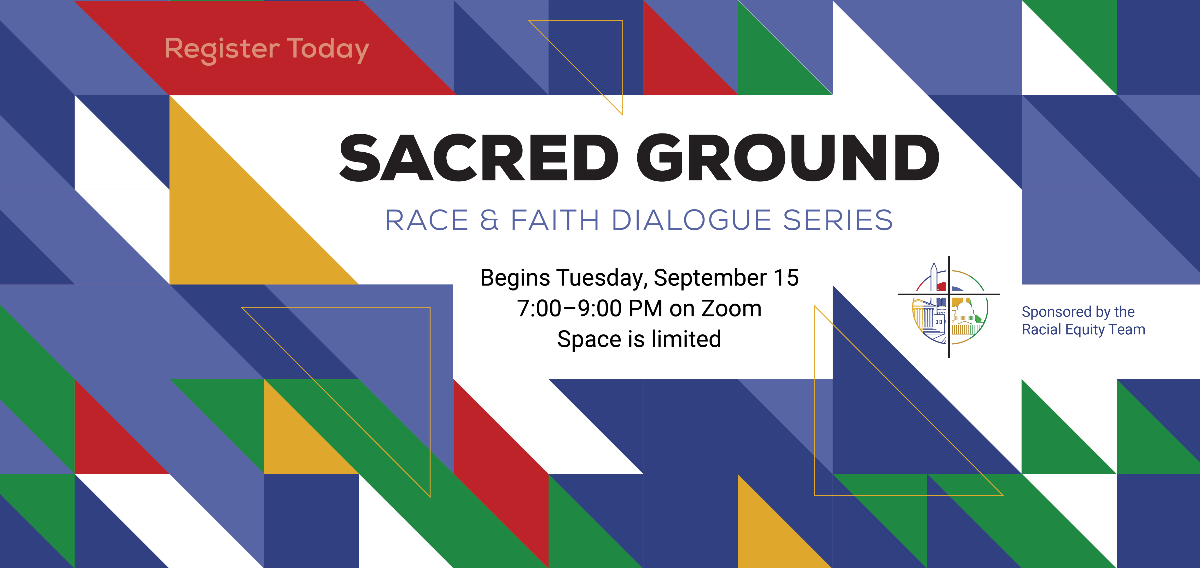 Register Today

SACRED GROUND

RACE & FAITH DIALOGUE SERIES

Begins Tuesday, September 15
7:00–9:00 PM on Zoom
Space is limited

Sponsored by the Racial Equity Team